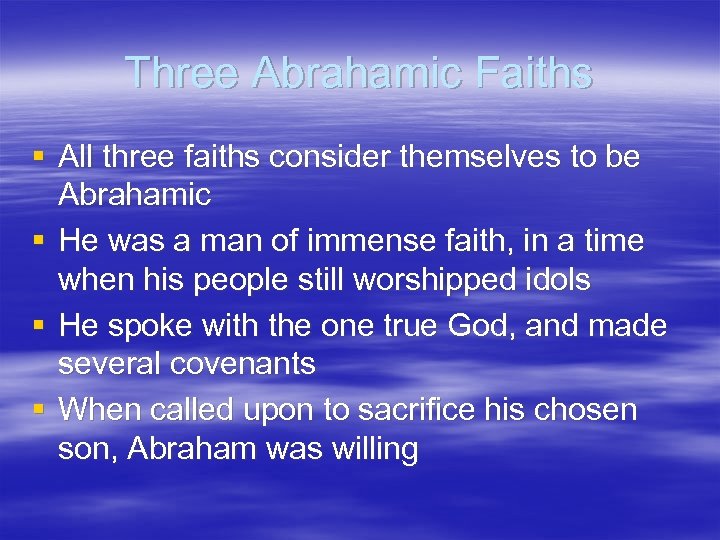 Three Abrahamic Faiths

▪ All three faiths consider themselves to be Abrahamic
▪ He was a man of immense faith, in a time when his people still worshipped idols
▪ He spoke with the one true God, and made several covenants
▪ When called upon to sacrifice his chosen son, Abraham was willing